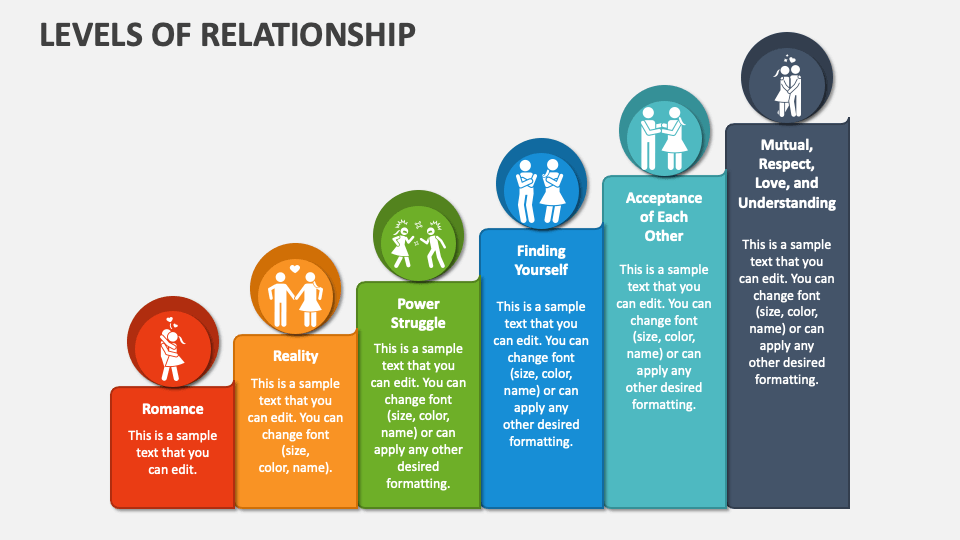 LEVELS OF RELATIONSHIP

Romance

This is a sample text that you can edit.

Reality

This is a sample text that you can edit. You can change font (size, color, name).

Power Struggle

This is a sample text that you can edit. You can change font (size, color, name) or can apply any other desired formatting.

Finding Yourself

This is a sample text that you can edit. You can change font (size, color, name) or can apply any other desired formatting.

Acceptance of Each Other

This is a sample text that you can edit. You can change font (size, color, name) or can apply any other desired formatting.

Mutual, Respect, Love, and Understanding

This is a sample text that you can edit. You can change font (size, color, name) or can apply any other desired formatting.